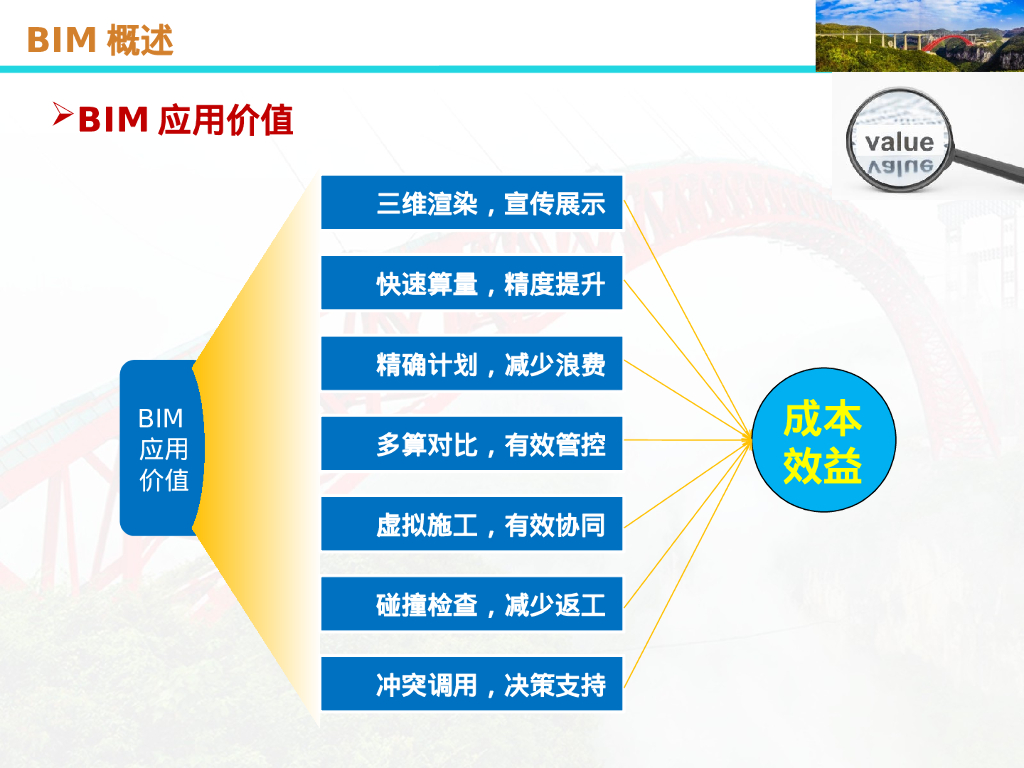 BIM 概述

➢BIM 应用价值

value

BIM 应用 价值

三维渲染，宣传展示

快速算量，精度提升

精确计划，减少浪费

多算对比，有效管控

虚拟施工，有效协同

碰撞检查，减少返工

冲突调用，决策支持

成本 效益